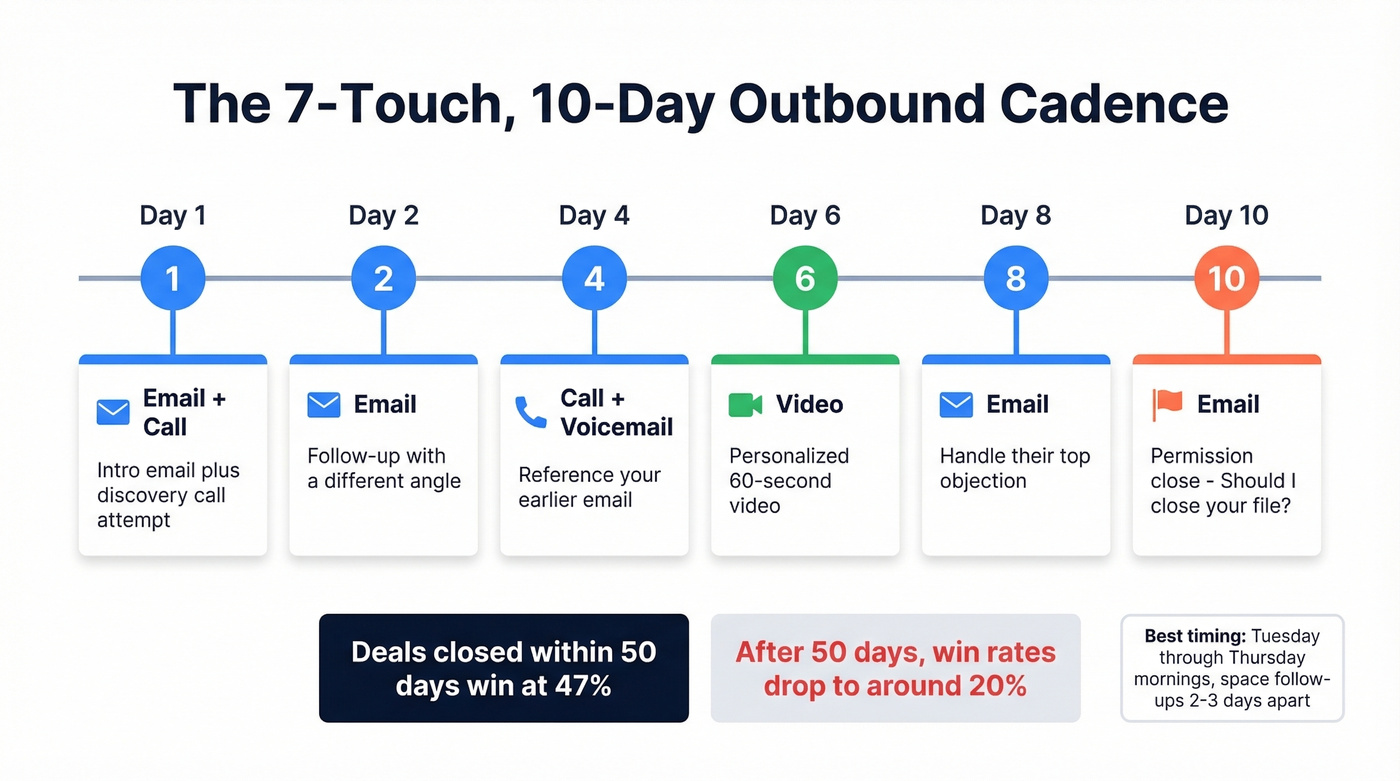 The 7-Touch, 10-Day Outbound Cadence

Day 1
1
Email + Call
Intro email plus discovery call attempt

Day 2
2
Email
Follow-up with a different angle

Day 4
4
Call + Voicemail
Reference your earlier email

Day 6
6
Video
Personalized 60-second video

Day 8
8
Email
Handle their top objection

Day 10
10
Email
Permission close - Should I close your file?

Deals closed within 50 days win at 47%

After 50 days, win rates drop to around 20%

Best timing: Tuesday through Thursday mornings, space follow-ups 2-3 days apart